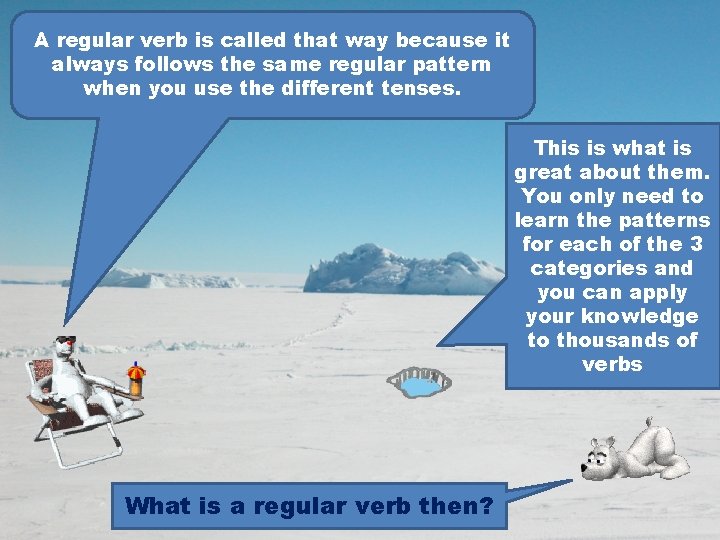 A regular verb is called that way because it always follows the same regular pattern when you use the different tenses.

This is what is great about them. You only need to learn the patterns for each of the 3 categories and you can apply your knowledge to thousands of verbs

What is a regular verb then?